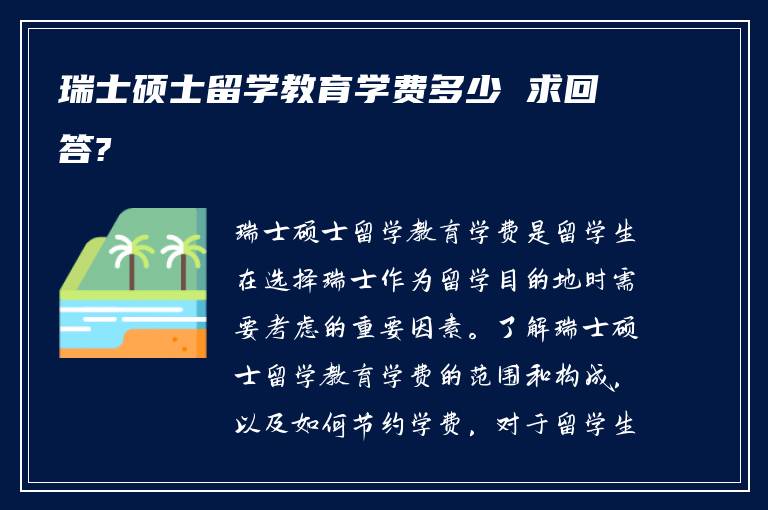 瑞士硕士留学教育学费多少 求回答?

瑞士硕士留学教育学费是留学生在选择瑞士作为留学目的地时需要考虑的重要因素。了解瑞士硕士留学教育学费的范围和构成，以及如何节约学费，对于留学生